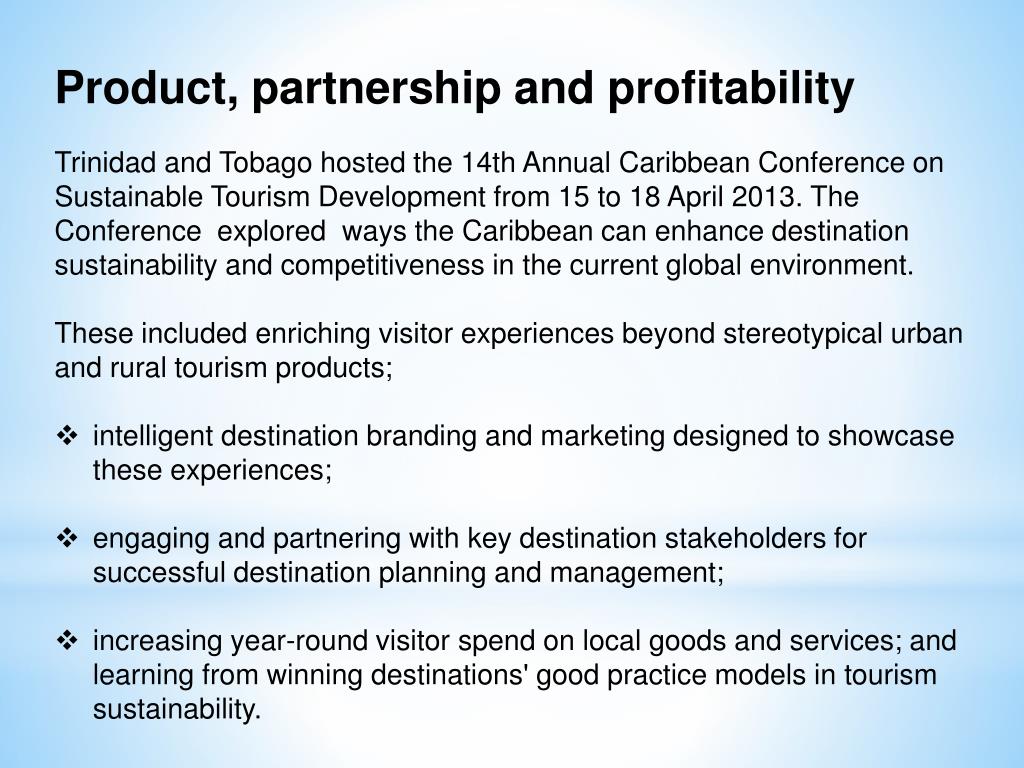 Product, partnership and profitability

Trinidad and Tobago hosted the 14th Annual Caribbean Conference on Sustainable Tourism Development from 15 to 18 April 2013. The Conference explored ways the Caribbean can enhance destination sustainability and competitiveness in the current global environment.

These included enriching visitor experiences beyond stereotypical urban and rural tourism products;

❖ intelligent destination branding and marketing designed to showcase these experiences;

❖ engaging and partnering with key destination stakeholders for successful destination planning and management;

❖ increasing year-round visitor spend on local goods and services; and learning from winning destinations' good practice models in tourism sustainability.